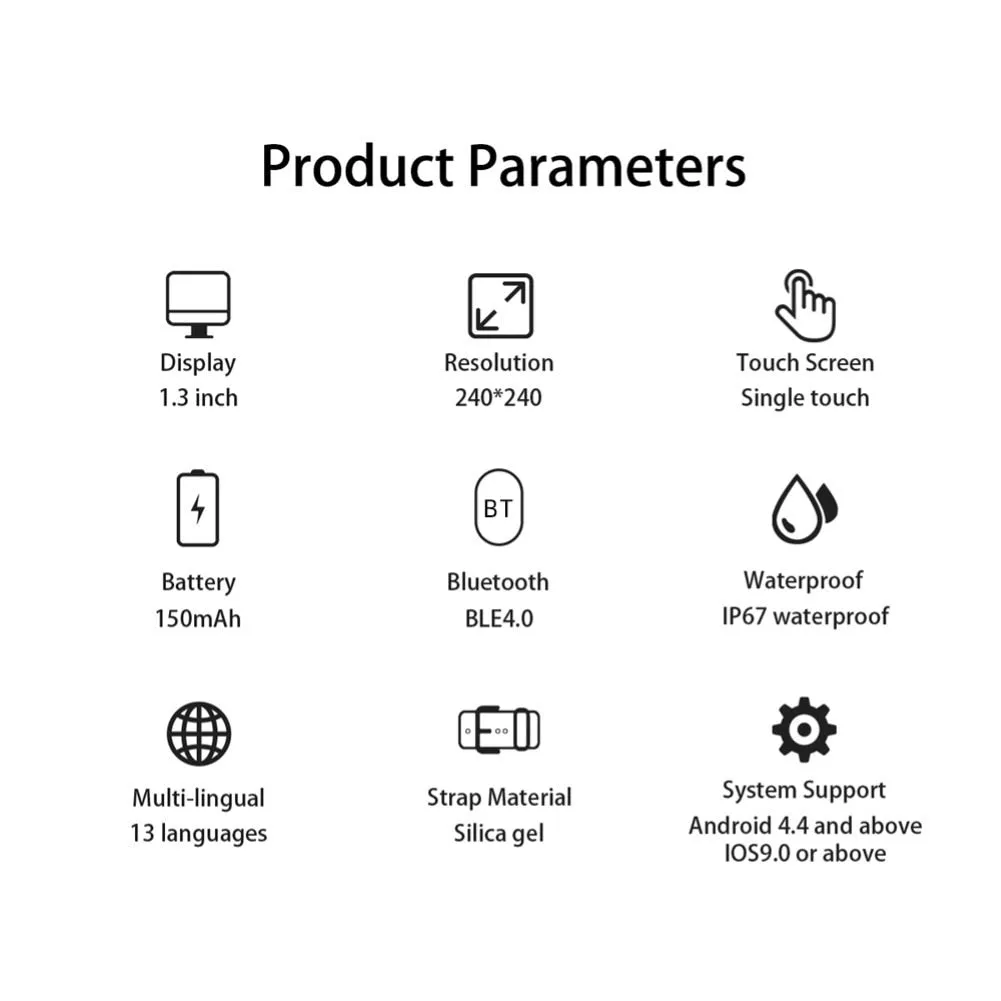 Product Parameters

Display
1.3 inch

Resolution
240*240

Touch Screen
Single touch

Battery
150mAh

BT

Bluetooth
BLE4.0

Waterproof
IP67 waterproof

Multi-lingual
13 languages

Strap Material
Silica gel

System Support
Android 4.4 and above
IOS9.0 or above